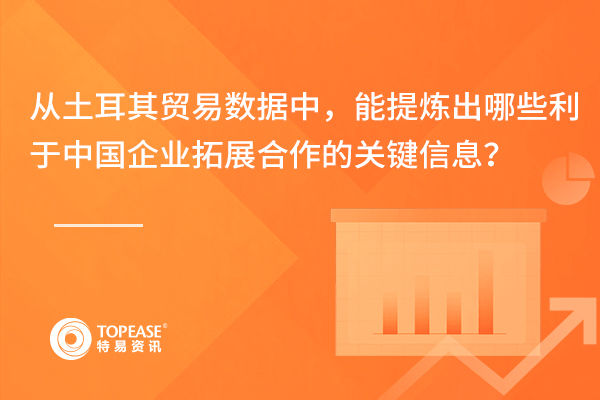 从土耳其贸易数据中，能提炼出哪些利于中国企业拓展合作的关键信息？

TOPEASE®
特易资讯